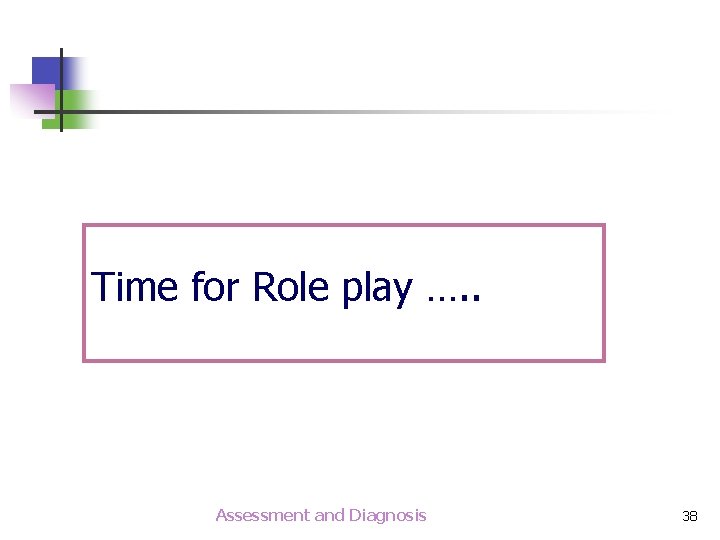 Time for Role play …..

Assessment and Diagnosis

38